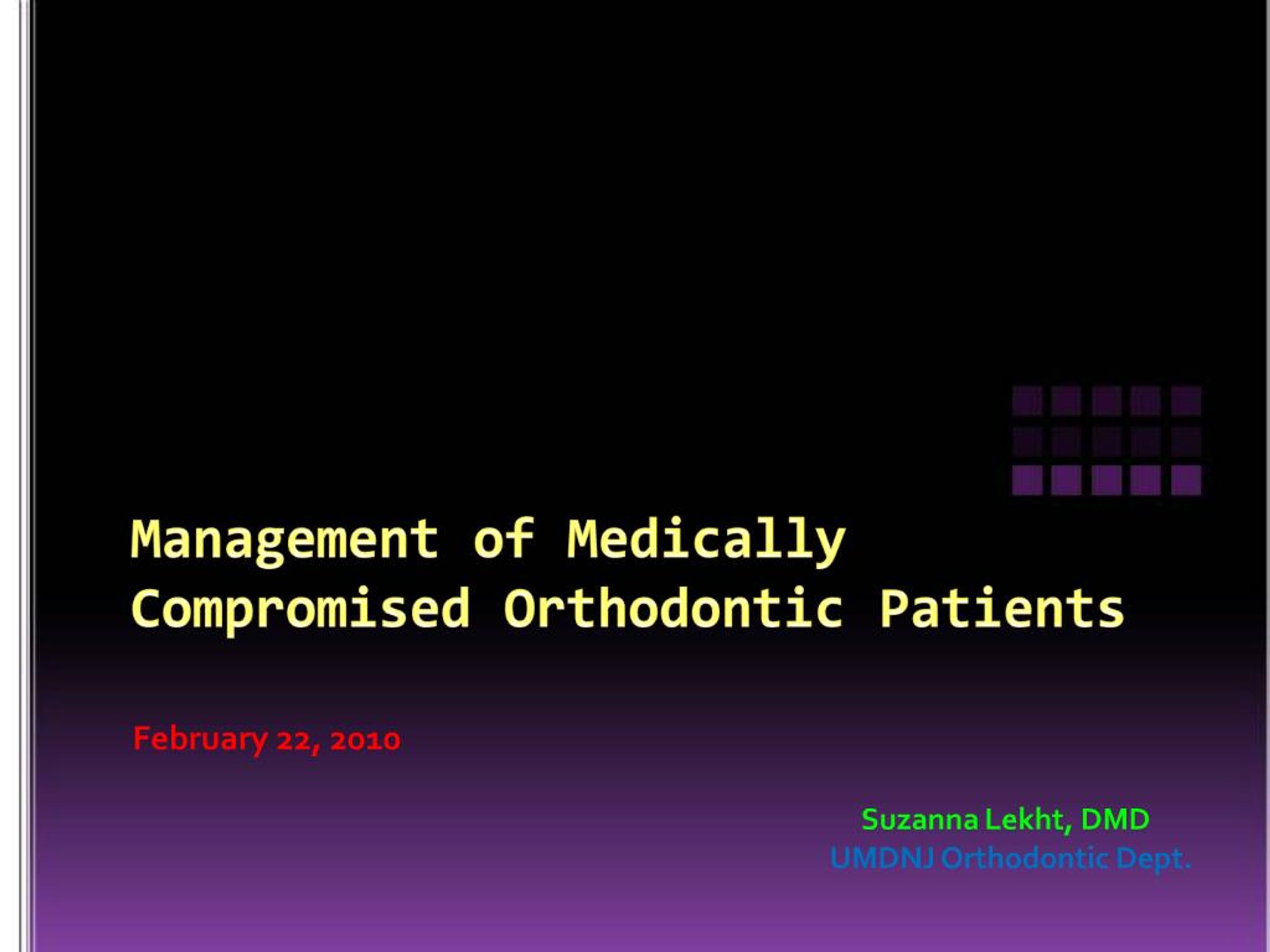 Management of Medically Compromised Orthodontic Patients

February 22, 2010

Suzanna Lekht, DMD
UMDNJ Orthodontic Dept.